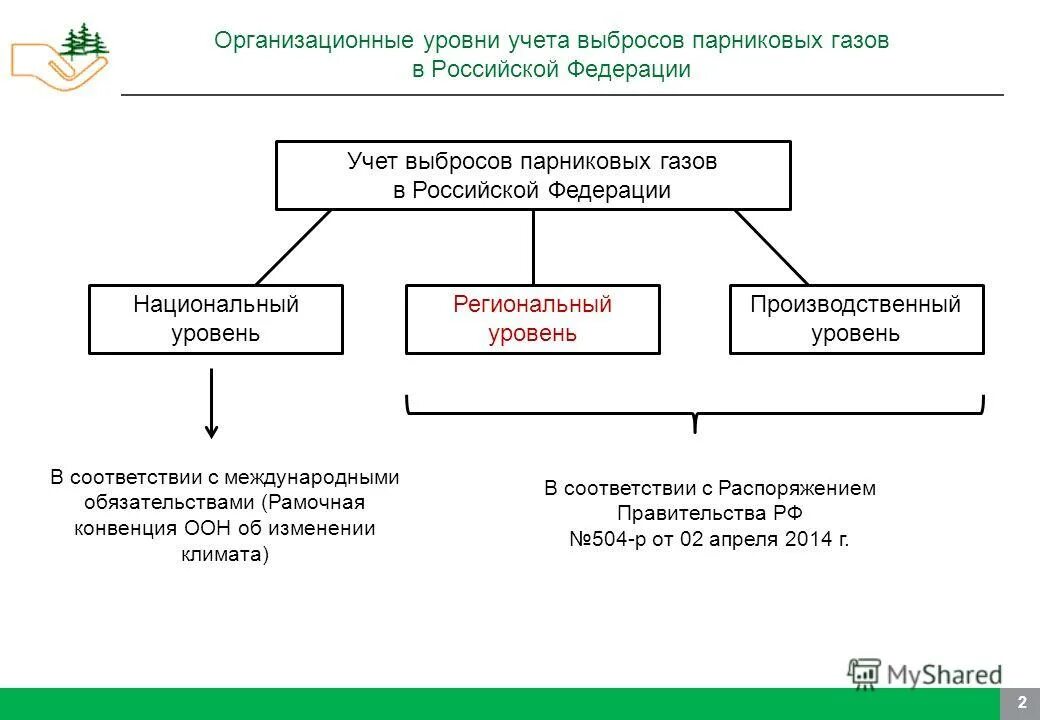 Организационные уровни учета выбросов парниковых газов в Российской Федерации

Учет выбросов парниковых газов в Российской Федерации

Национальный уровень

Региональный уровень

Производственный уровень

В соответствии с международными обязательствами (Рамочная конвенция ООН об изменении климата)

В соответствии с Распоряжением Правительства РФ №504-р от 02 апреля 2014 г.

MyShared

2